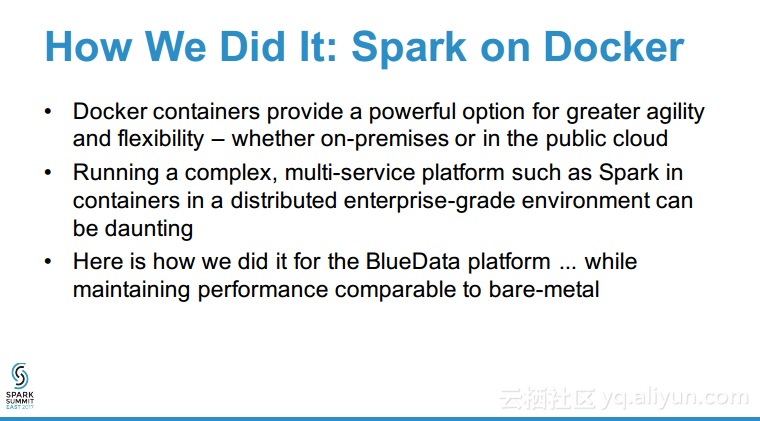 How We Did It: Spark on Docker

• Docker containers provide a powerful option for greater agility and flexibility – whether on-premises or in the public cloud

• Running a complex, multi-service platform such as Spark in containers in a distributed enterprise-grade environment can be daunting

• Here is how we did it for the BlueData platform ... while maintaining performance comparable to bare-metal

SPARK SUMMIT EAST 2017

云栖社区 yq.aliyun.com